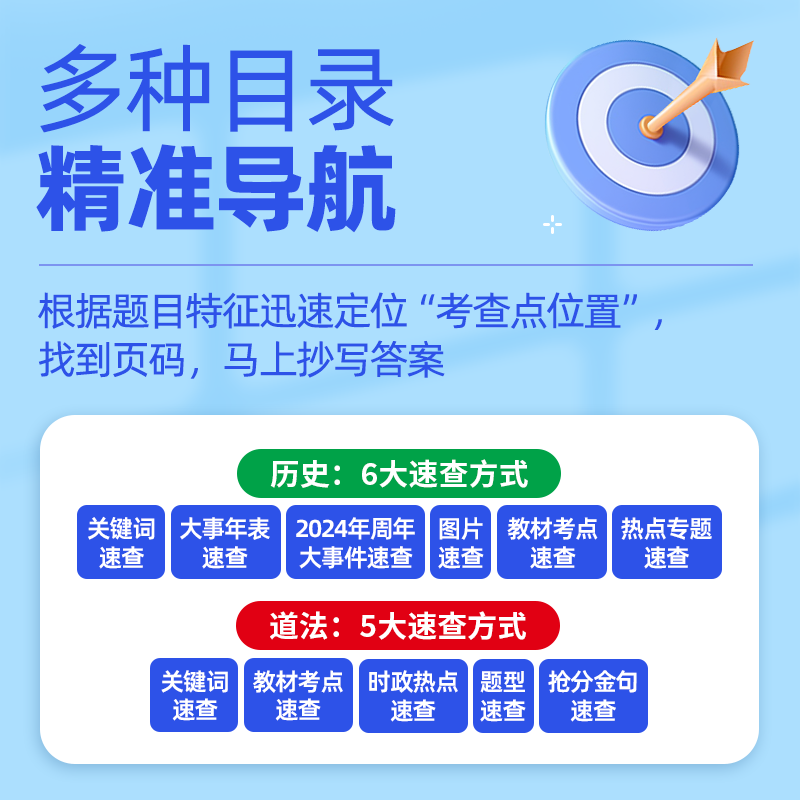 多种目录
精准导航

根据题目特征迅速定位“考查点位置”，找到页码，马上抄写答案

历史：6大速查方式

关键词速查
大事年表速查
2024年周年大事件速查
图片速查
教材考点速查
热点专题速查

道法：5大速查方式

关键词速查
教材考点速查
时政热点速查
题型速查
抢分金句速查